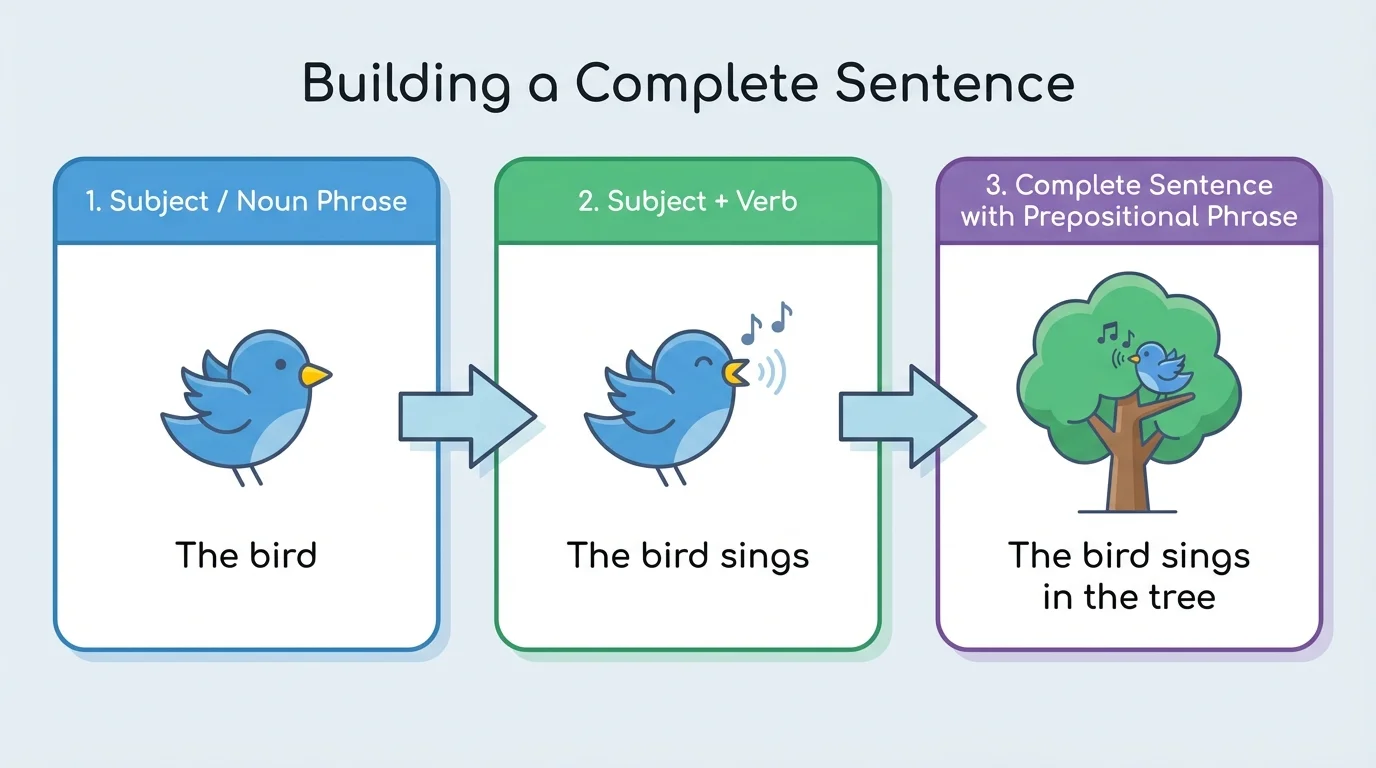 Building a Complete Sentence

1. Subject / Noun Phrase

The bird

2. Subject + Verb

The bird sings

3. Complete Sentence with Prepositional Phrase

The bird sings in the tree